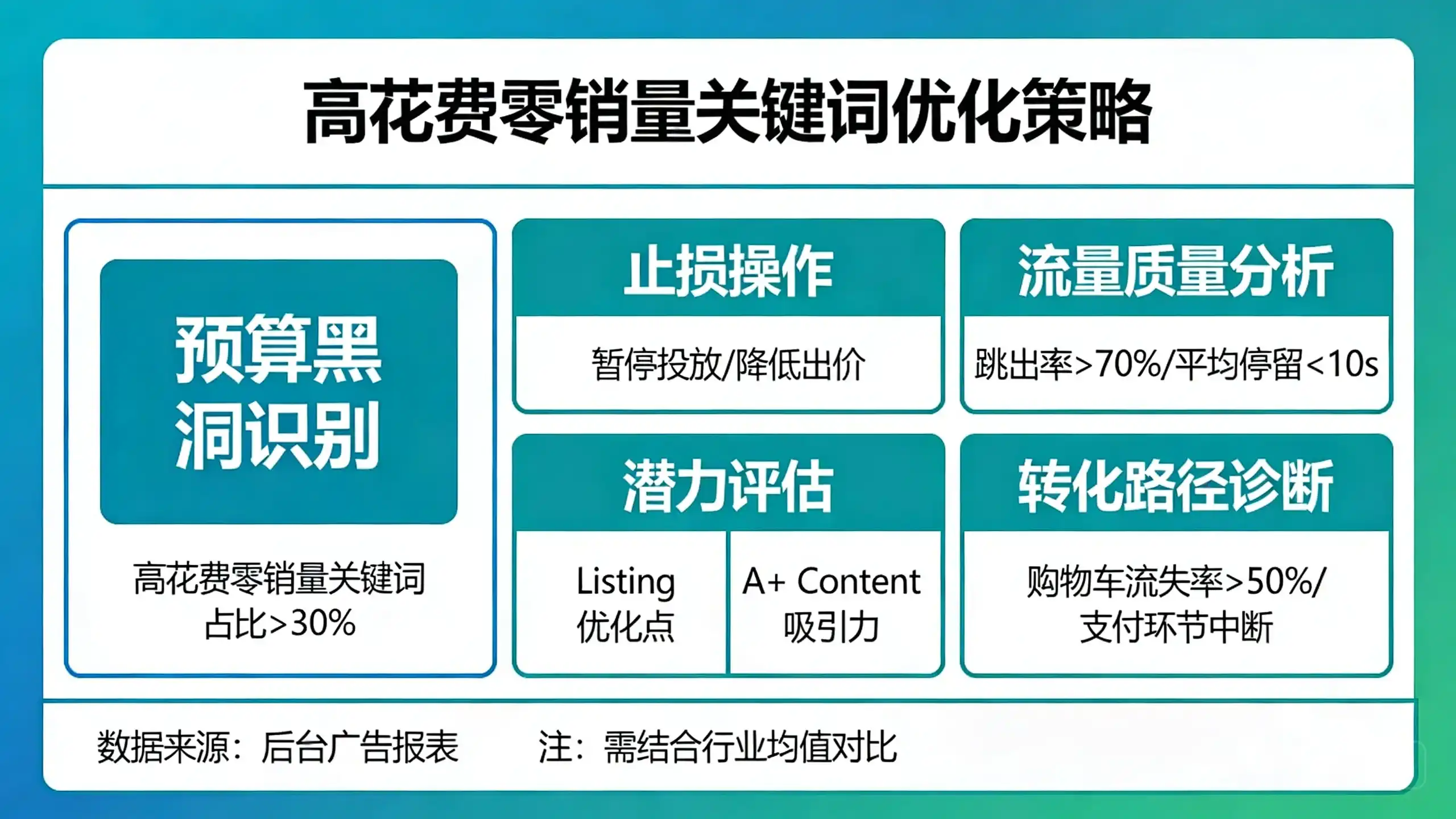 高花费零销量关键词优化策略

预算黑洞识别

高花费零销量关键词占比>30%

止损操作

暂停投放/降低出价

流量质量分析

跳出率>70%/平均停留<10s

潜力评估

Listing 优化点

A+ Content 吸引力

转化路径诊断

购物车流失率>50%/支付环节中断

数据来源：后台广告报表　注：需结合行业均值对比